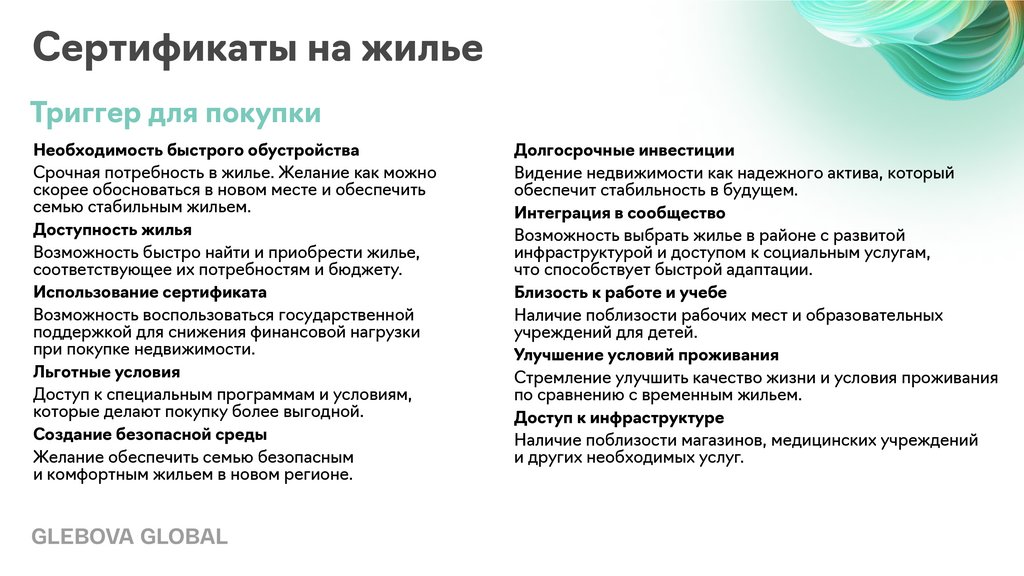 Сертификаты на жилье

Триггер для покупки

Необходимость быстрого обустройства

Срочная потребность в жилье. Желание как можно скорее обосноваться в новом месте и обеспечить семью стабильным жильем.

Доступность жилья

Возможность быстро найти и приобрести жилье, соответствующее их потребностям и бюджету.

Использование сертификата

Возможность воспользоваться государственной поддержкой для снижения финансовой нагрузки при покупке недвижимости.

Льготные условия

Доступ к специальным программам и условиям, которые делают покупку более выгодной.

Создание безопасной среды

Желание обеспечить семью безопасным и комфортным жильем в новом регионе.

Долгосрочные инвестиции

Видение недвижимости как надежного актива, который обеспечит стабильность в будущем.

Интеграция в сообщество

Возможность выбрать жилье в районе с развитой инфраструктурой и доступом к социальным услугам, что способствует быстрой адаптации.

Близость к работе и учебе

Наличие поблизости рабочих мест и образовательных учреждений для детей.

Улучшение условий проживания

Стремление улучшить качество жизни и условия проживания по сравнению с временным жильем.

Доступ к инфраструктуре

Наличие поблизости магазинов, медицинских учреждений и других необходимых услуг.

GLEBOVA GLOBAL